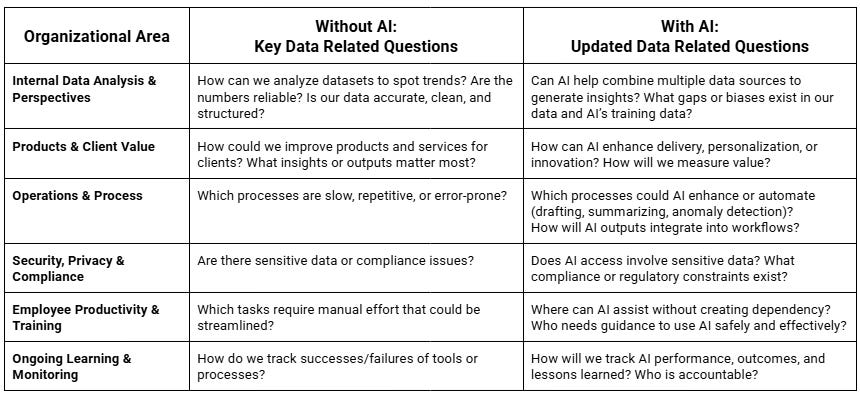 | Organizational Area | Without AI: Key Data Related Questions | With AI: Updated Data Related Questions |
|---|---|---|
| Internal Data Analysis & Perspectives | How can we analyze datasets to spot trends? Are the numbers reliable? Is our data accurate, clean, and structured? | Can AI help combine multiple data sources to generate insights? What gaps or biases exist in our data and AI's training data? |
| Products & Client Value | How could we improve products and services for clients? What insights or outputs matter most? | How can AI enhance delivery, personalization, or innovation? How will we measure value? |
| Operations & Process | Which processes are slow, repetitive, or error-prone? | Which processes could AI enhance or automate (drafting, summarizing, anomaly detection)? How will AI outputs integrate into workflows? |
| Security, Privacy & Compliance | Are there sensitive data or compliance issues? | Does AI access involve sensitive data? What compliance or regulatory constraints exist? |
| Employee Productivity & Training | Which tasks require manual effort that could be streamlined? | Where can AI assist without creating dependency? Who needs guidance to use AI safely and effectively? |
| Ongoing Learning & Monitoring | How do we track successes/failures of tools or processes? | How will we track AI performance, outcomes, and lessons learned? Who is accountable? |